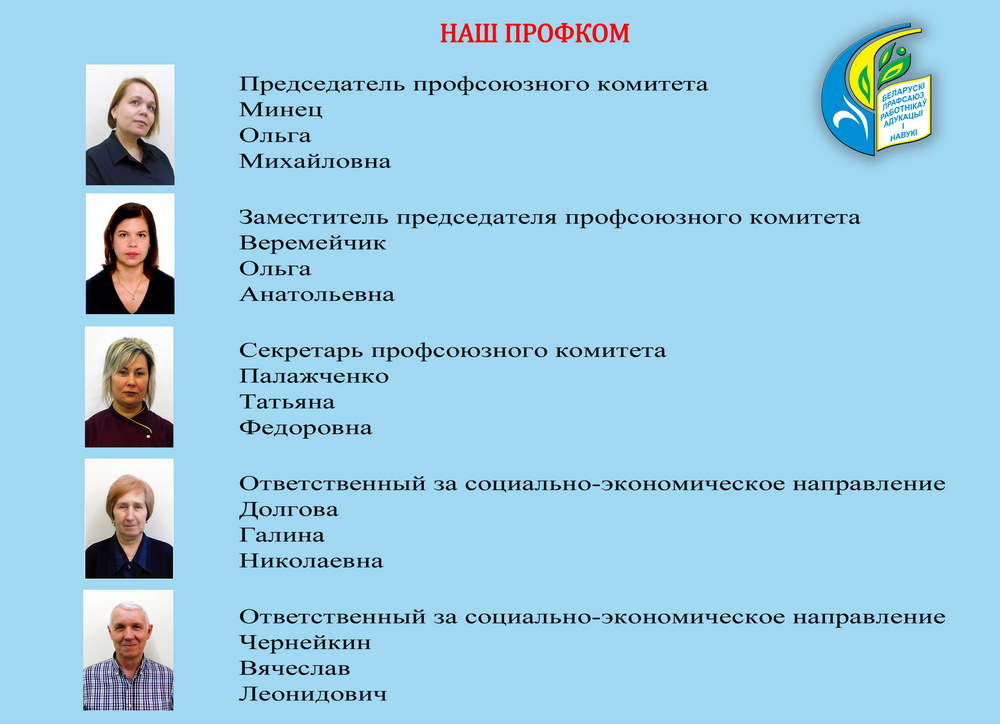 НАШ ПРОФКОМ

БЕЛАРУСКІ ПРАФСАЮЗ РАБОТНІКАЎ АДУКАЦЫІ І НАВУКІ

Председатель профсоюзного комитета
Минец
Ольга
Михайловна

Заместитель председателя профсоюзного комитета
Веремейчик
Ольга
Анатольевна

Секретарь профсоюзного комитета
Палажченко
Татьяна
Федоровна

Ответственный за социально-экономическое направление
Долгова
Галина
Николаевна

Ответственный за социально-экономическое направление
Чернейкин
Вячеслав
Леонидович